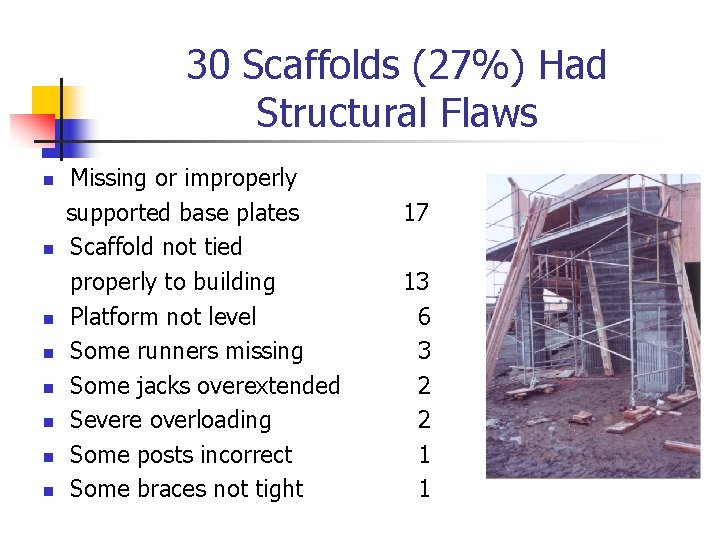 30 Scaffolds (27%) Had Structural Flaws

- Missing or improperly supported base plates 17
- Scaffold not tied properly to building 13
- Platform not level 6
- Some runners missing 3
- Some jacks overextended 2
- Severe overloading 2
- Some posts incorrect 1
- Some braces not tight 1